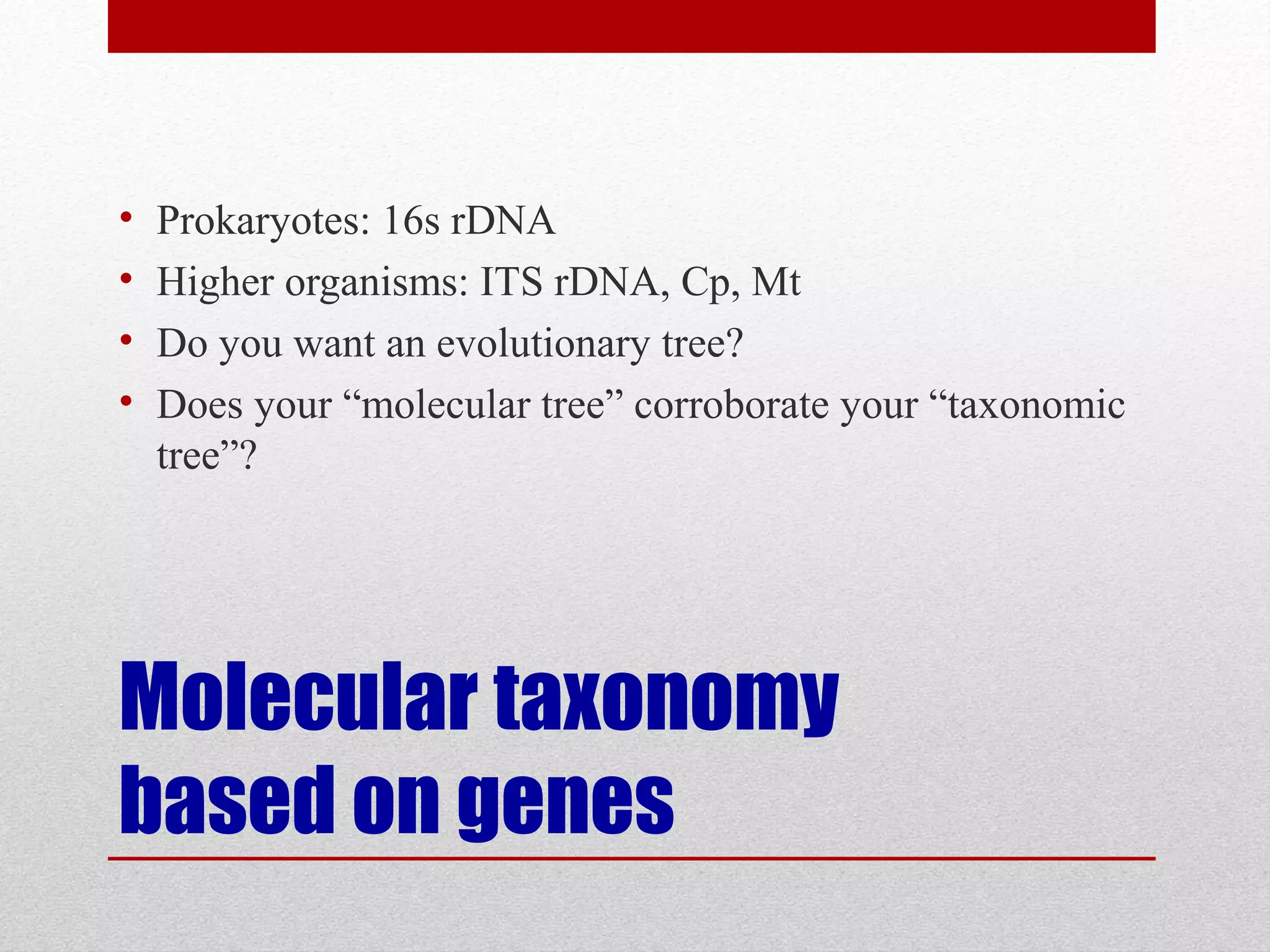 • Prokaryotes: 16s rDNA
• Higher organisms: ITS rDNA, Cp, Mt
• Do you want an evolutionary tree?
• Does your “molecular tree” corroborate your “taxonomic tree”?

Molecular taxonomy based on genes